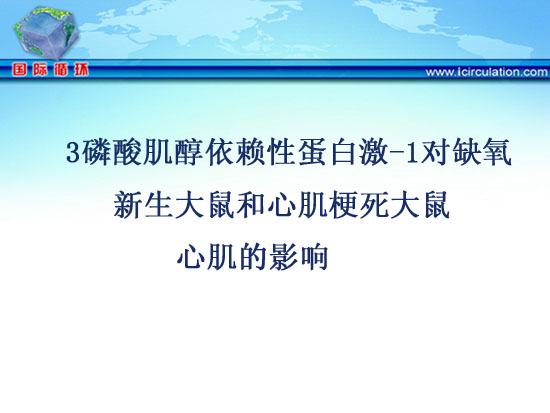 国际循环

www.icirculation.com

3磷酸肌醇依赖性蛋白激-1对缺氧新生大鼠和心肌梗死大鼠心肌的影响